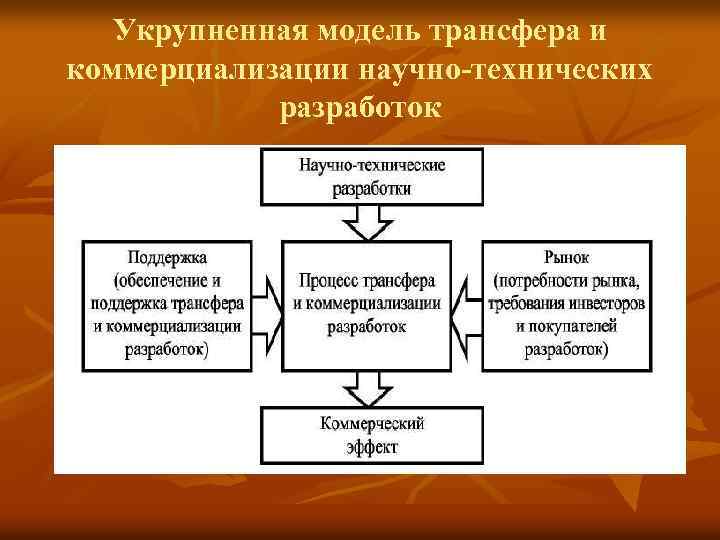 Укрупненная модель трансфера и коммерциализации научно-технических разработок

Научно-технические разработки

Поддержка (обеспечение и поддержка трансфера и коммерциализации разработок)

Процесс трансфера и коммерциализации разработок

Рынок (потребности рынка, требования инвесторов и покупателей разработок)

Коммерческий эффект